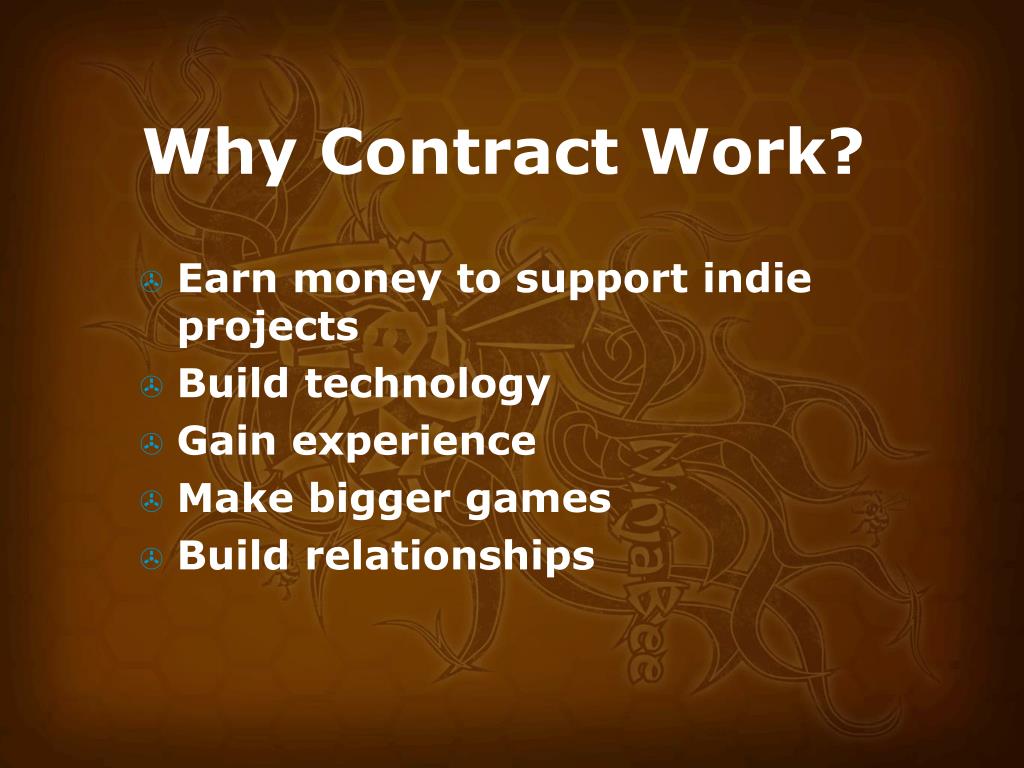 Why Contract Work?

Earn money to support indie projects
Build technology
Gain experience
Make bigger games
Build relationships

NinjaBee